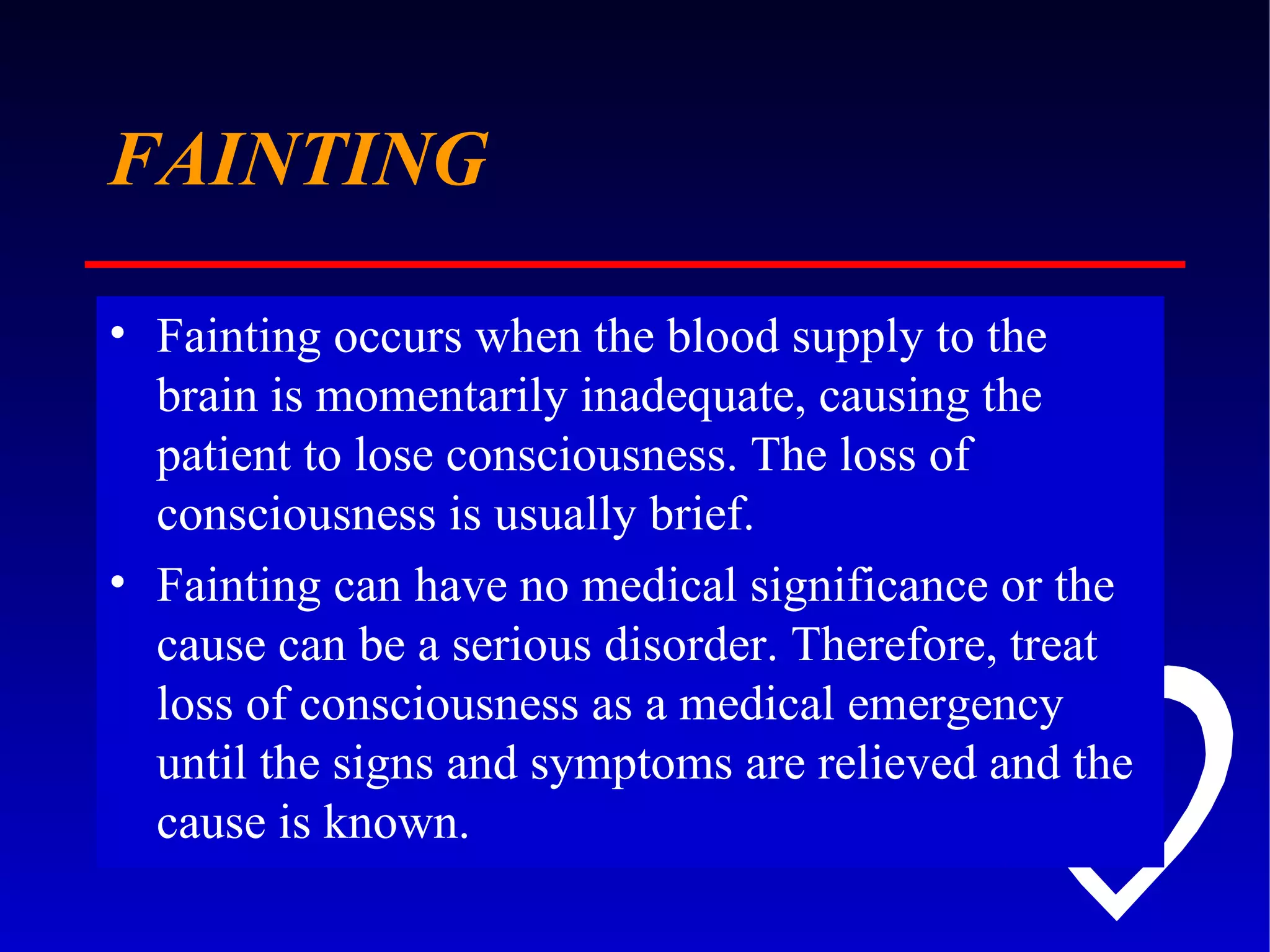 FAINTING

• Fainting occurs when the blood supply to the brain is momentarily inadequate, causing the patient to lose consciousness. The loss of consciousness is usually brief.

• Fainting can have no medical significance or the cause can be a serious disorder. Therefore, treat loss of consciousness as a medical emergency until the signs and symptoms are relieved and the cause is known.